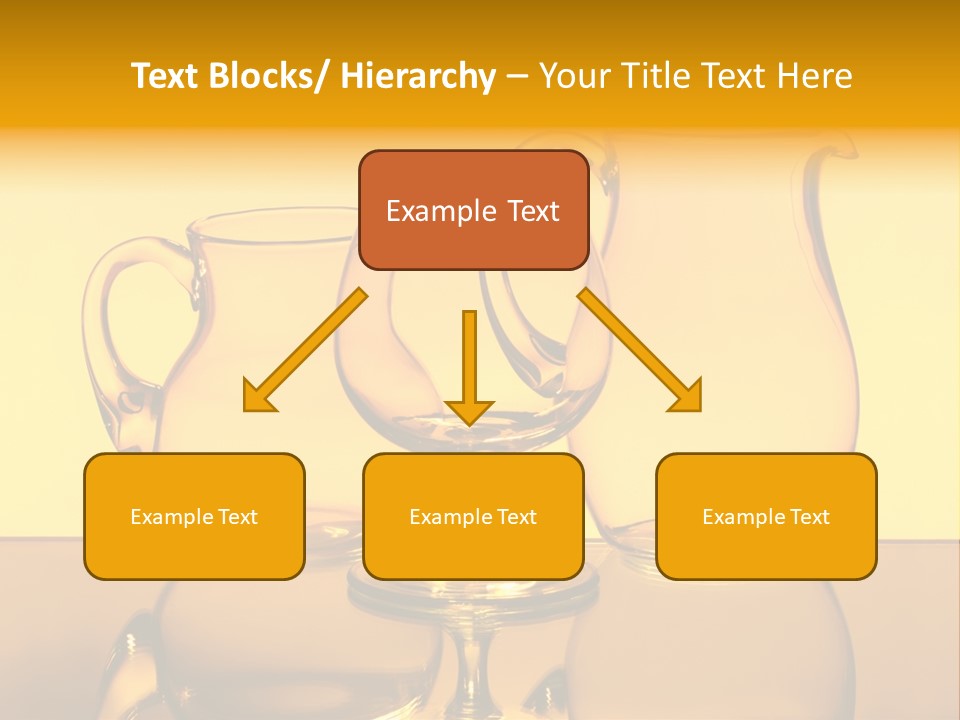 Text Blocks/ Hierarchy – Your Title Text Here

Example Text

Example Text

Example Text

Example Text